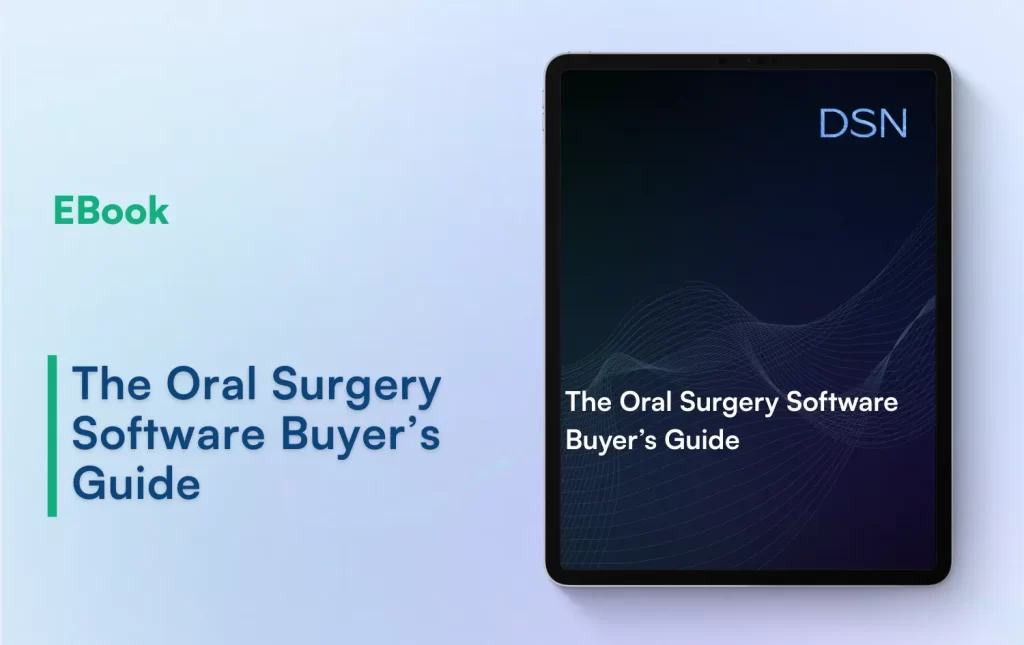 EBook

The Oral Surgery Software Buyer’s Guide

DSN

The Oral Surgery Software Buyer’s Guide